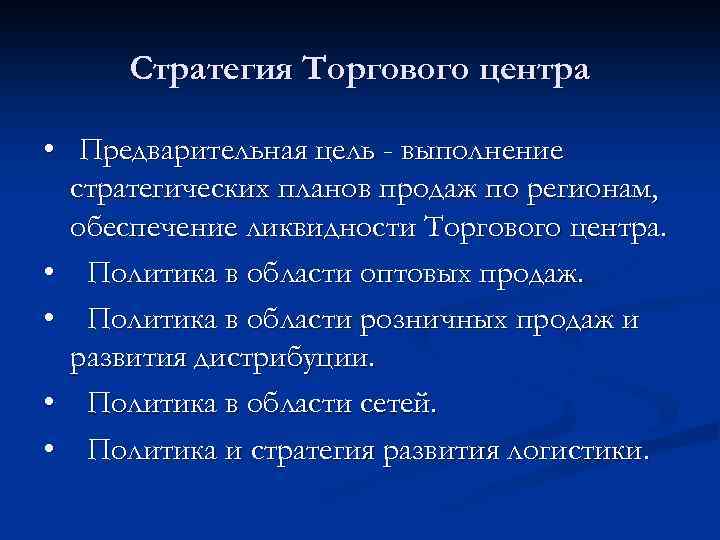 Стратегия Торгового центра

• Предварительная цель - выполнение стратегических планов продаж по регионам, обеспечение ликвидности Торгового центра.
• Политика в области оптовых продаж.
• Политика в области розничных продаж и развития дистрибуции.
• Политика в области сетей.
• Политика и стратегия развития логистики.